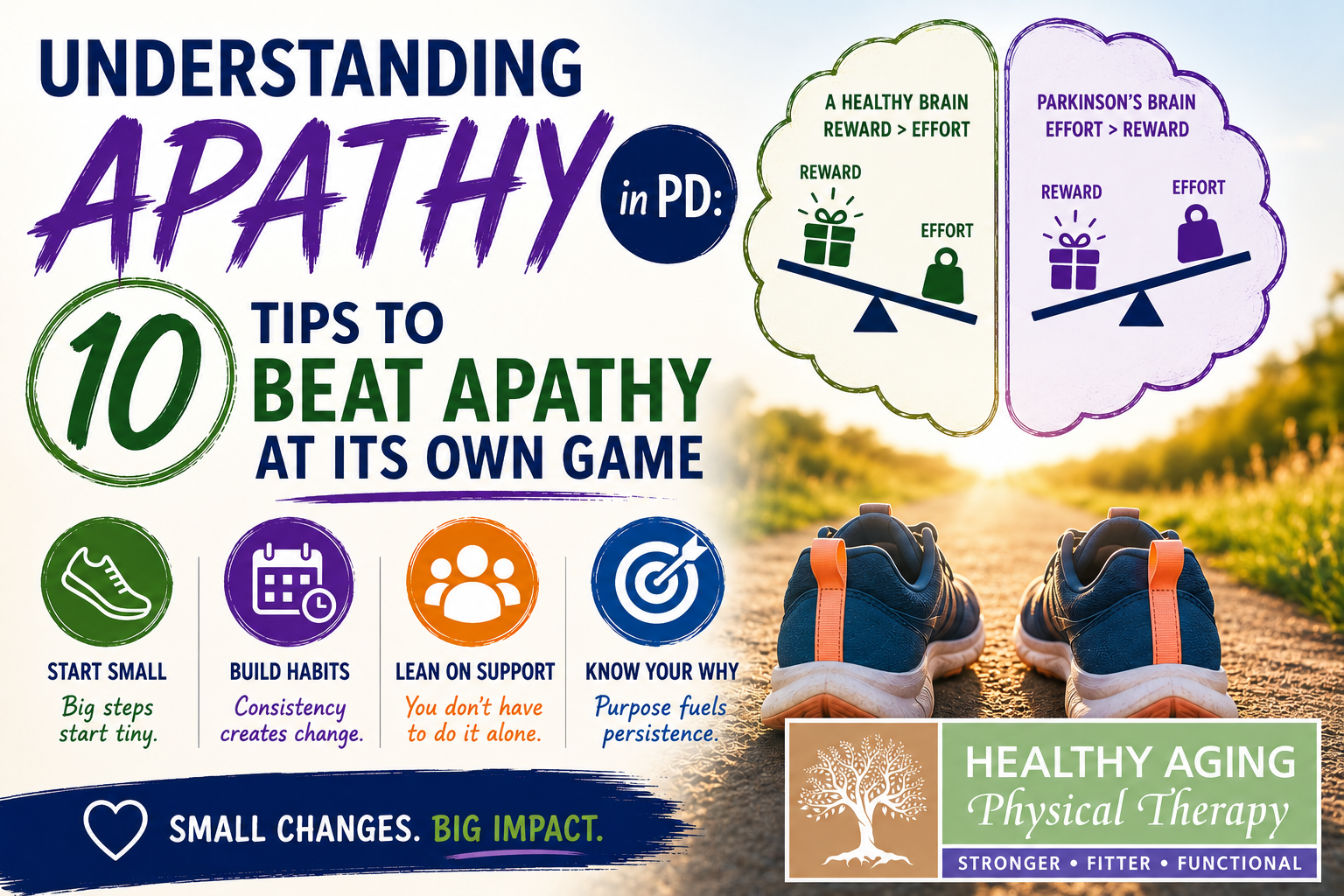 UNDERSTANDING APATHY in PD:

10 TIPS TO BEAT APATHY AT ITS OWN GAME

A HEALTHY BRAIN
REWARD > EFFORT

REWARD

EFFORT

PARKINSON'S BRAIN
EFFORT > REWARD

REWARD

EFFORT

START SMALL
Big steps start tiny.

BUILD HABITS
Consistency creates change.

LEAN ON SUPPORT
You don't have to do it alone.

KNOW YOUR WHY
Purpose fuels persistence.

SMALL CHANGES. BIG IMPACT.

HEALTHY AGING
Physical Therapy
STRONGER • FITTER • FUNCTIONAL